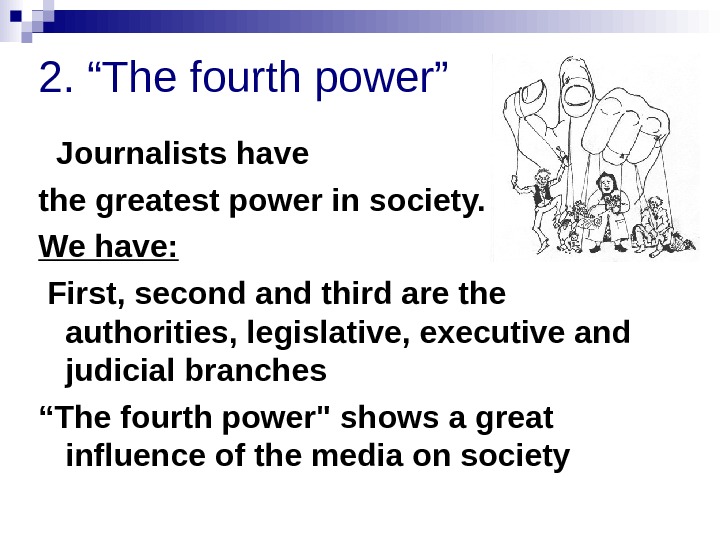 2. “The fourth power”

Journalists have the greatest power in society.

We have:

First, second and third are the authorities, legislative, executive and judicial branches

“The fourth power" shows a great influence of the media on society